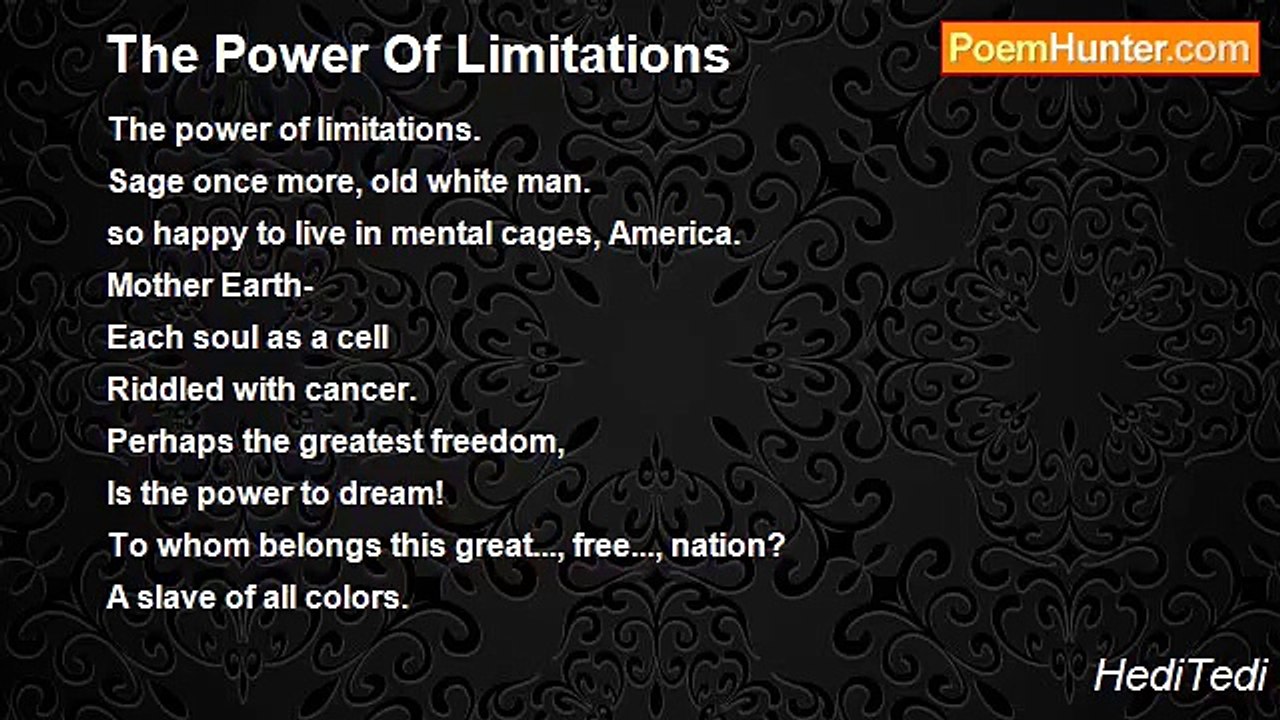 The Power Of Limitations

PoemHunter.com

The power of limitations.
Sage once more, old white man.
so happy to live in mental cages, America.
Mother Earth-
Each soul as a cell
Riddled with cancer.
Perhaps the greatest freedom,
Is the power to dream!
To whom belongs this great..., free..., nation?
A slave of all colors.

HediTedi